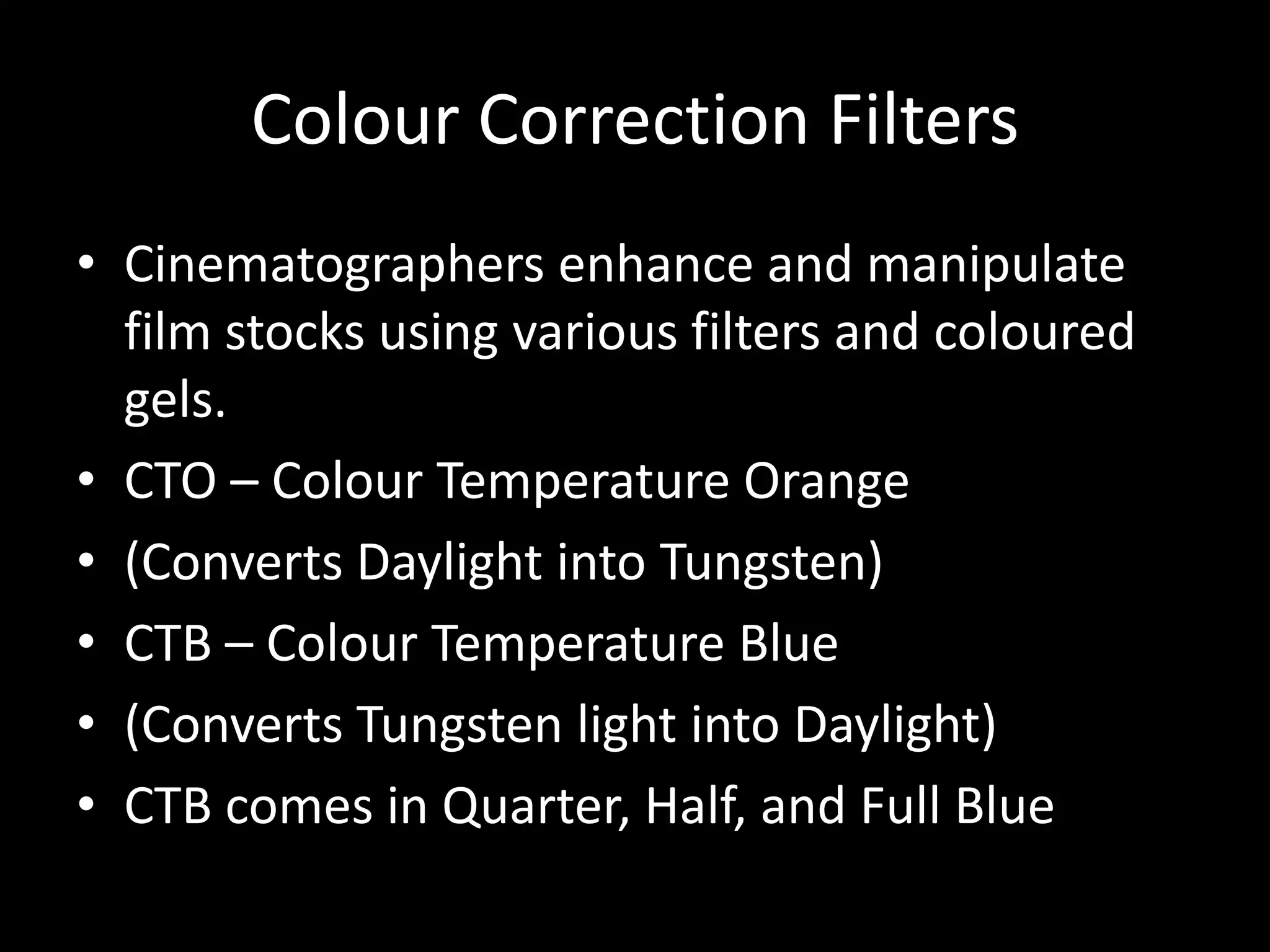 Colour Correction Filters

• Cinematographers enhance and manipulate film stocks using various filters and coloured gels.
• CTO – Colour Temperature Orange
• (Converts Daylight into Tungsten)
• CTB – Colour Temperature Blue
• (Converts Tungsten light into Daylight)
• CTB comes in Quarter, Half, and Full Blue